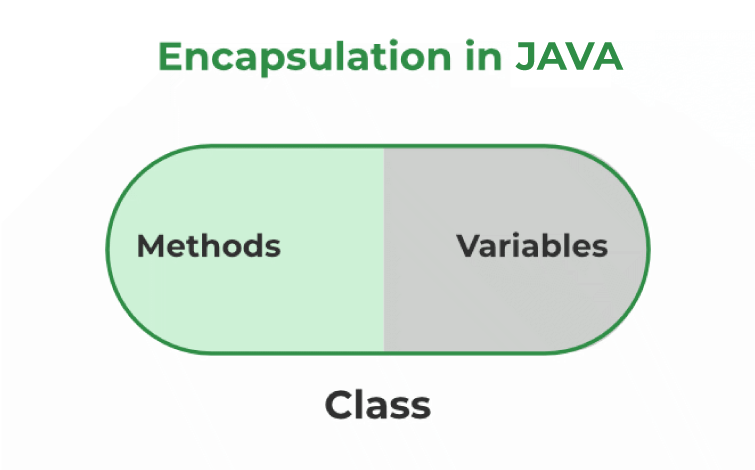 Encapsulation in JAVA

Methods

Variables

Class